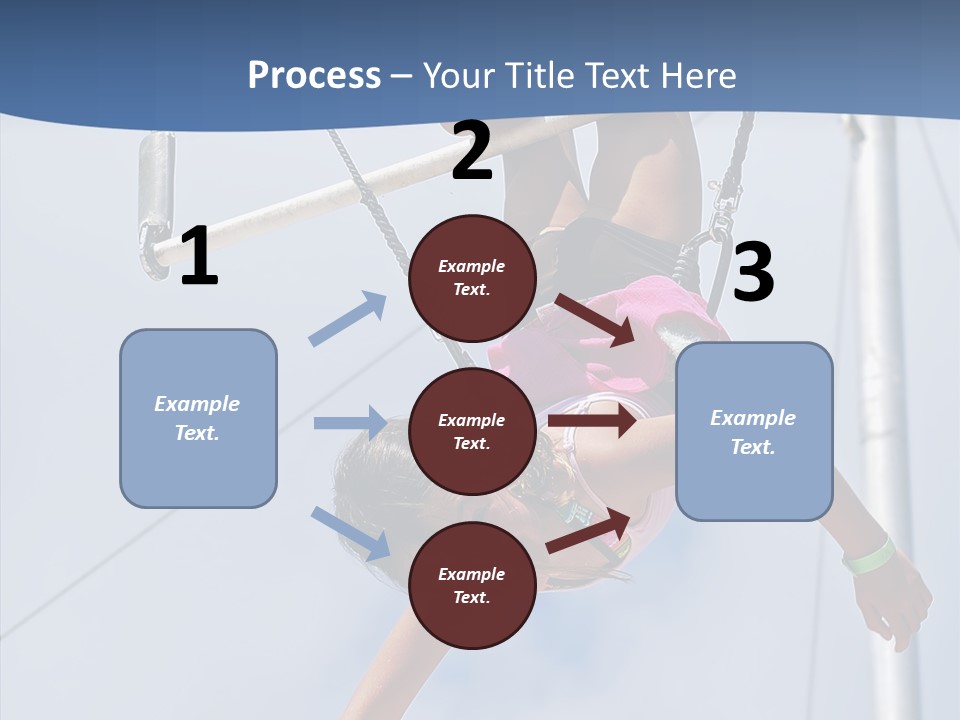 Process – Your Title Text Here

1

Example Text.

2

Example Text.

Example Text.

Example Text.

3

Example Text.